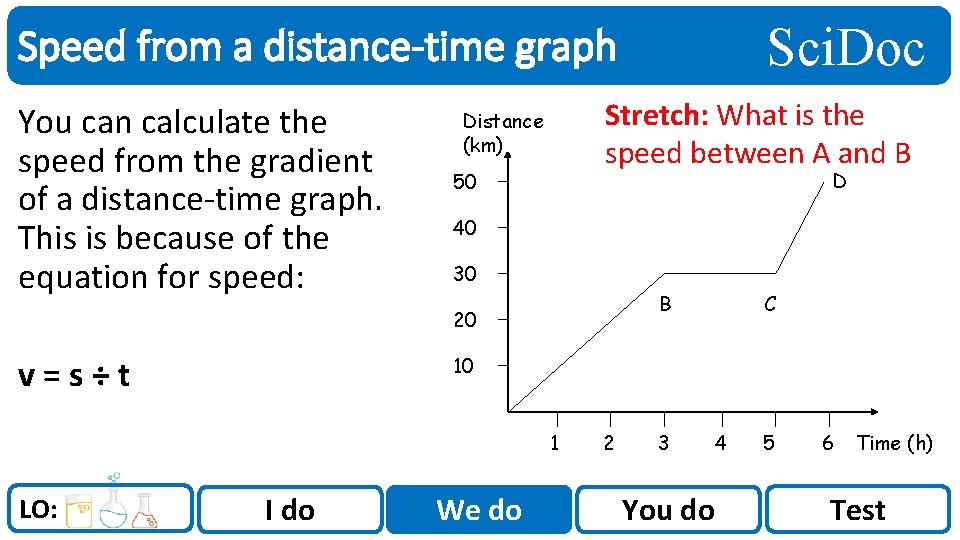 Speed from a distance-time graph

SciDoc

You can calculate the speed from the gradient of a distance-time graph. This is because of the equation for speed:

v = s ÷ t

Stretch: What is the speed between A and B

Distance (km)

50

40

30

20

10

D

B

C

1 2 3 4 5 6 Time (h)

LO:

I do

We do

You do

Test